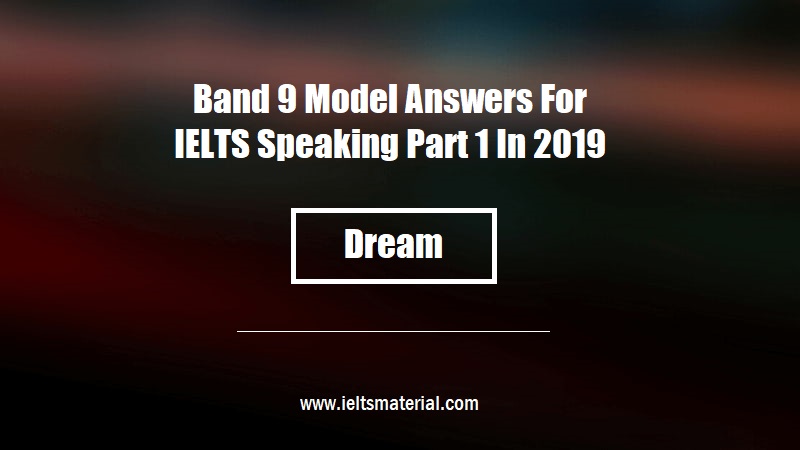 Band 9 Model Answers For IELTS Speaking Part 1 In 2019

Dream

www.ieltsmaterial.com